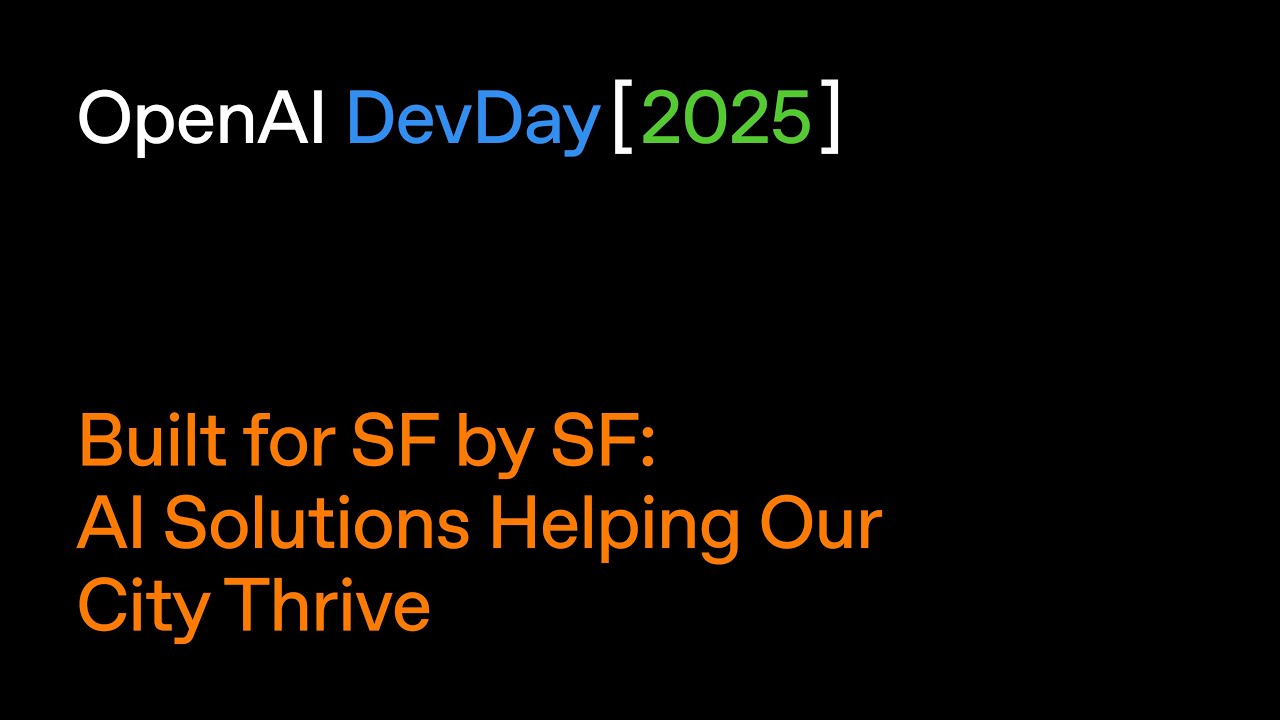 OpenAI DevDay [2025]

Built for SF by SF: AI Solutions Helping Our City Thrive